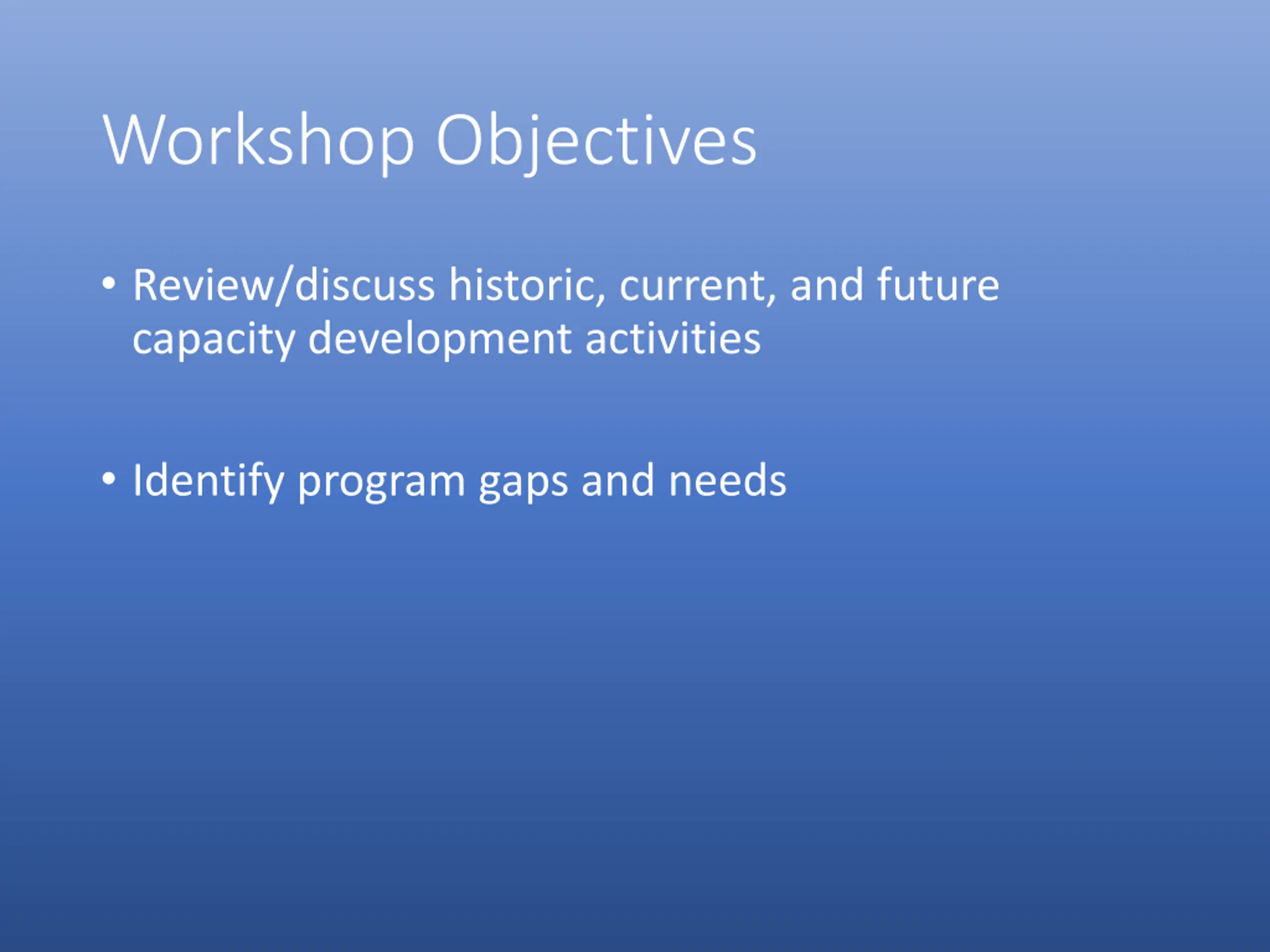 Workshop Objectives

• Review/discuss historic, current, and future capacity development activities

• Identify program gaps and needs